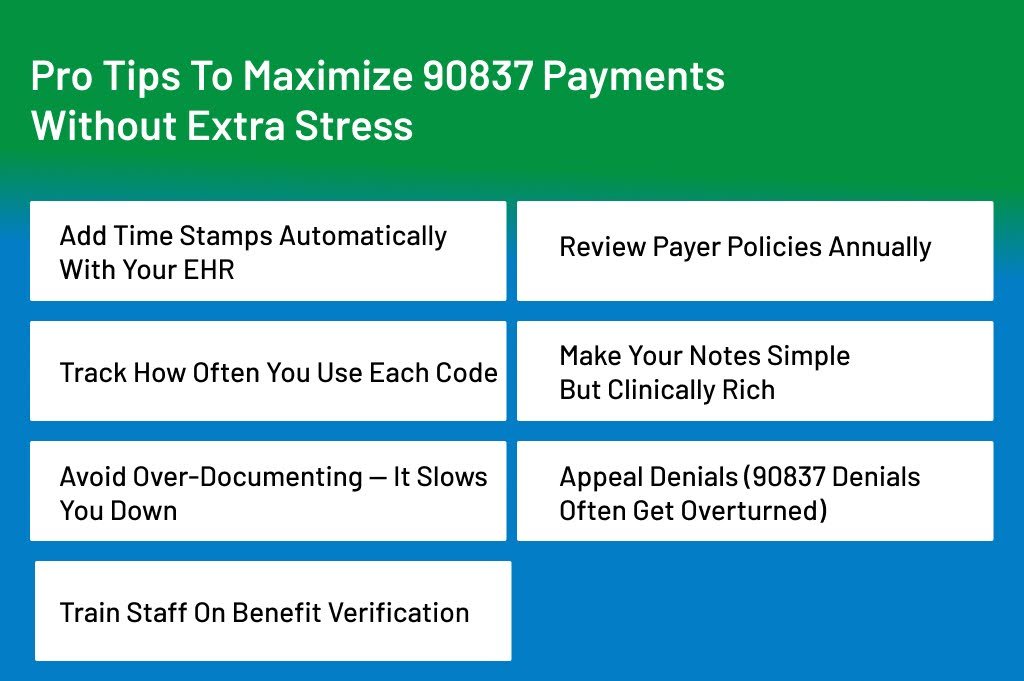 Pro Tips To Maximize 90837 Payments Without Extra Stress

Add Time Stamps Automatically With Your EHR

Review Payer Policies Annually

Track How Often You Use Each Code

Make Your Notes Simple But Clinically Rich

Avoid Over-Documenting — It Slows You Down

Appeal Denials (90837 Denials Often Get Overturned)

Train Staff On Benefit Verification